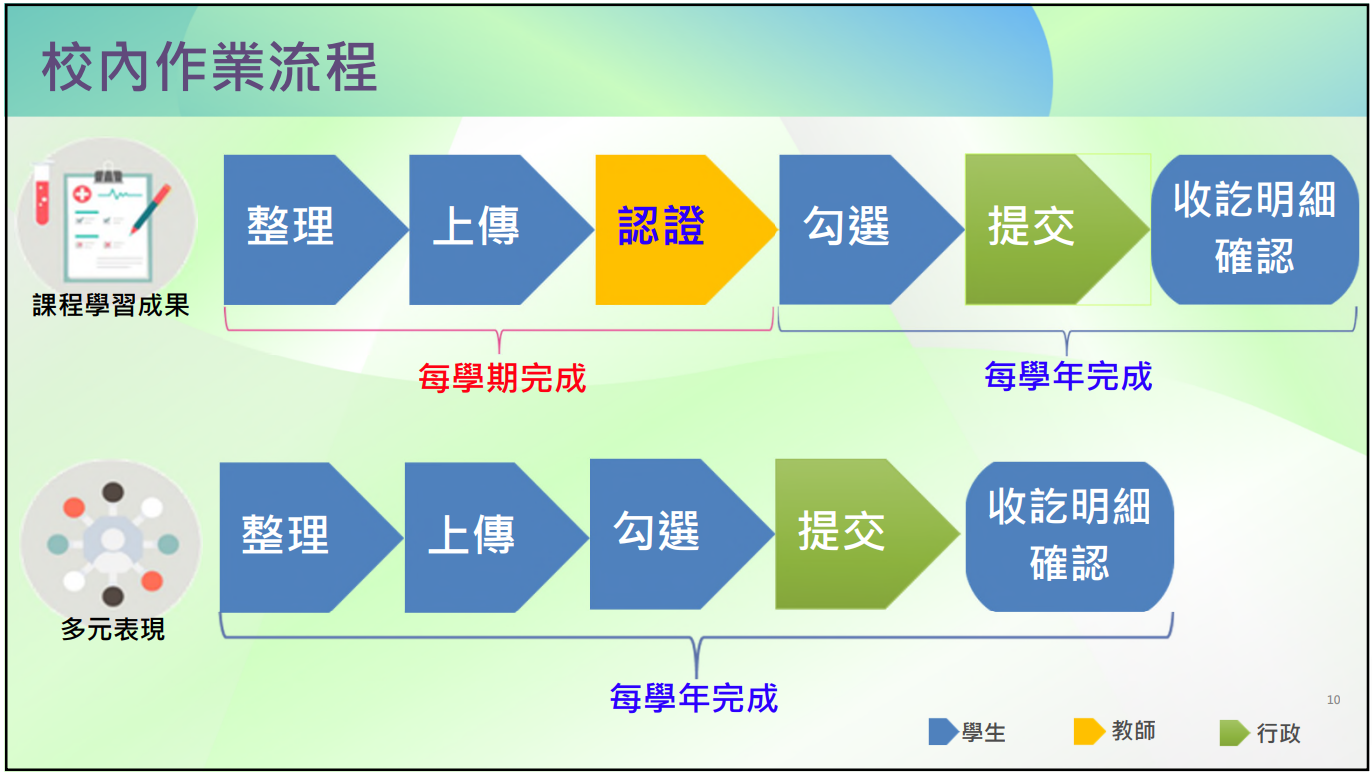 校內作業流程

課程學習成果

整理

上傳

認證

勾選

提交

收訖明細確認

每學期完成

每學年完成

多元表現

整理

上傳

勾選

提交

收訖明細確認

每學年完成

10

學生

教師

行政